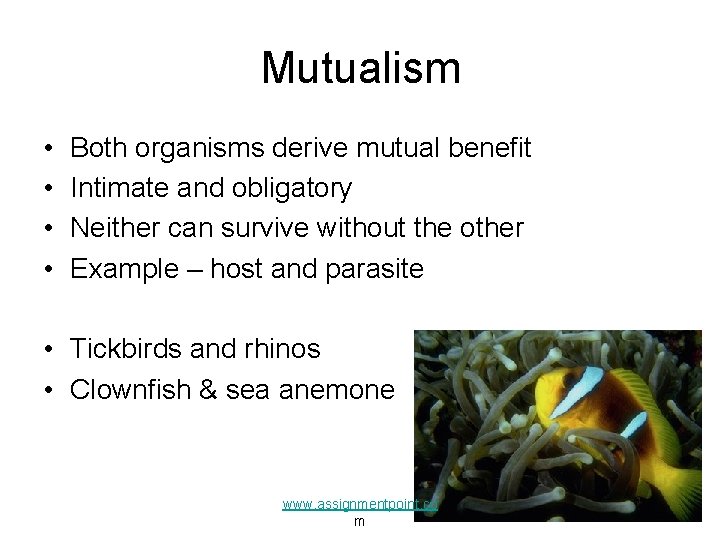 Mutualism

• Both organisms derive mutual benefit
• Intimate and obligatory
• Neither can survive without the other
• Example – host and parasite

• Tickbirds and rhinos
• Clownfish & sea anemone

www.assignmentpoint.com